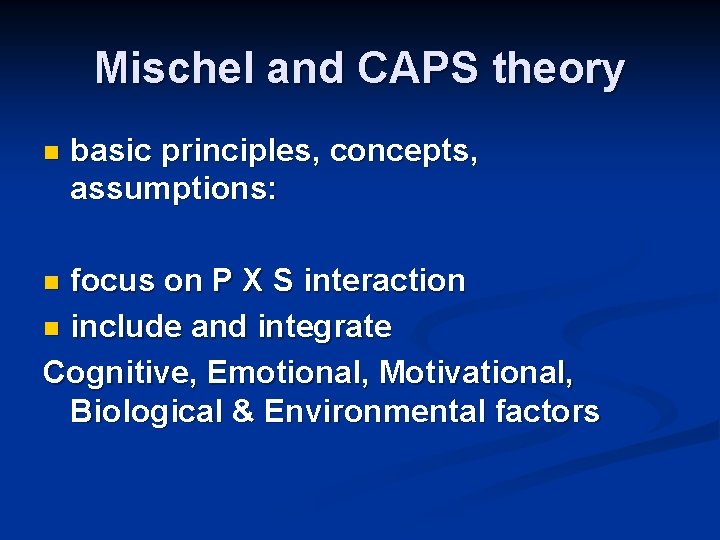 Mischel and CAPS theory

- basic principles, concepts, assumptions:

- focus on P X S interaction
- include and integrate

Cognitive, Emotional, Motivational, Biological & Environmental factors